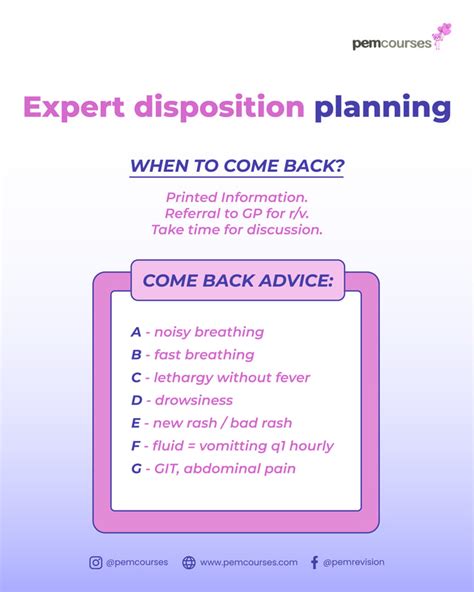 pemcourses

Expert disposition planning

WHEN TO COME BACK?

Printed Information.
Referral to GP for r/v.
Take time for discussion.

COME BACK ADVICE:

A - noisy breathing
B - fast breathing
C - lethargy without fever
D - drowsiness
E - new rash / bad rash
F - fluid = vomitting q1 hourly
G - GIT, abdominal pain

@pemcourses www.pemcourses.com @pemrevision